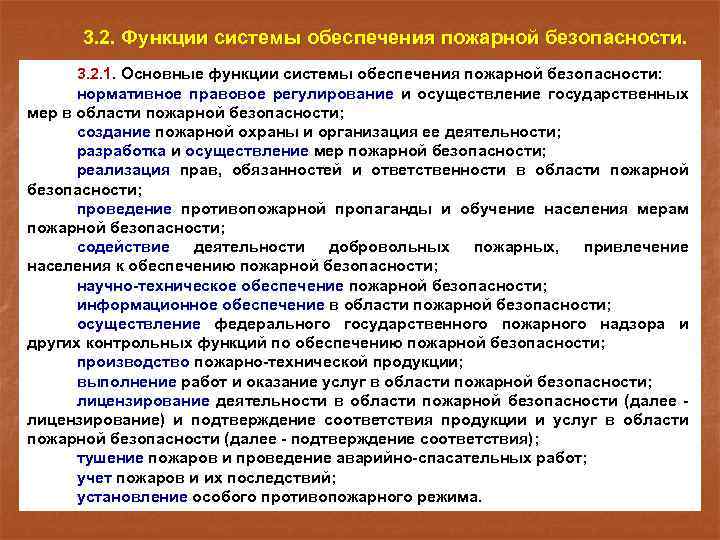 3.2. Функции системы обеспечения пожарной безопасности.

3.2.1. Основные функции системы обеспечения пожарной безопасности:

нормативное правовое регулирование и осуществление государственных мер в области пожарной безопасности;

создание пожарной охраны и организация ее деятельности;

разработка и осуществление мер пожарной безопасности;

реализация прав, обязанностей и ответственности в области пожарной безопасности;

проведение противопожарной пропаганды и обучение населения мерам пожарной безопасности;

содействие деятельности добровольных пожарных, привлечение населения к обеспечению пожарной безопасности;

научно-техническое обеспечение пожарной безопасности;

информационное обеспечение в области пожарной безопасности;

осуществление федерального государственного пожарного надзора и других контрольных функций по обеспечению пожарной безопасности;

производство пожарно-технической продукции;

выполнение работ и оказание услуг в области пожарной безопасности;

лицензирование деятельности в области пожарной безопасности (далее - лицензирование) и подтверждение соответствия продукции и услуг в области пожарной безопасности (далее - подтверждение соответствия);

тушение пожаров и проведение аварийно-спасательных работ;

учет пожаров и их последствий;

установление особого противопожарного режима.